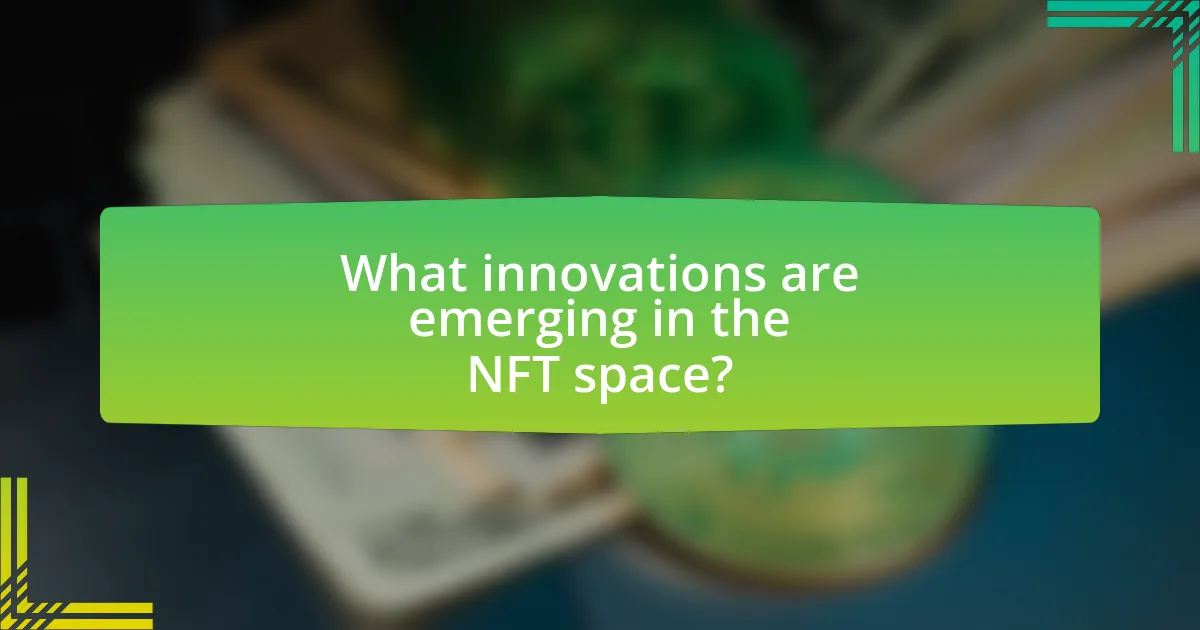 What innovations are emerging in the NFT space?